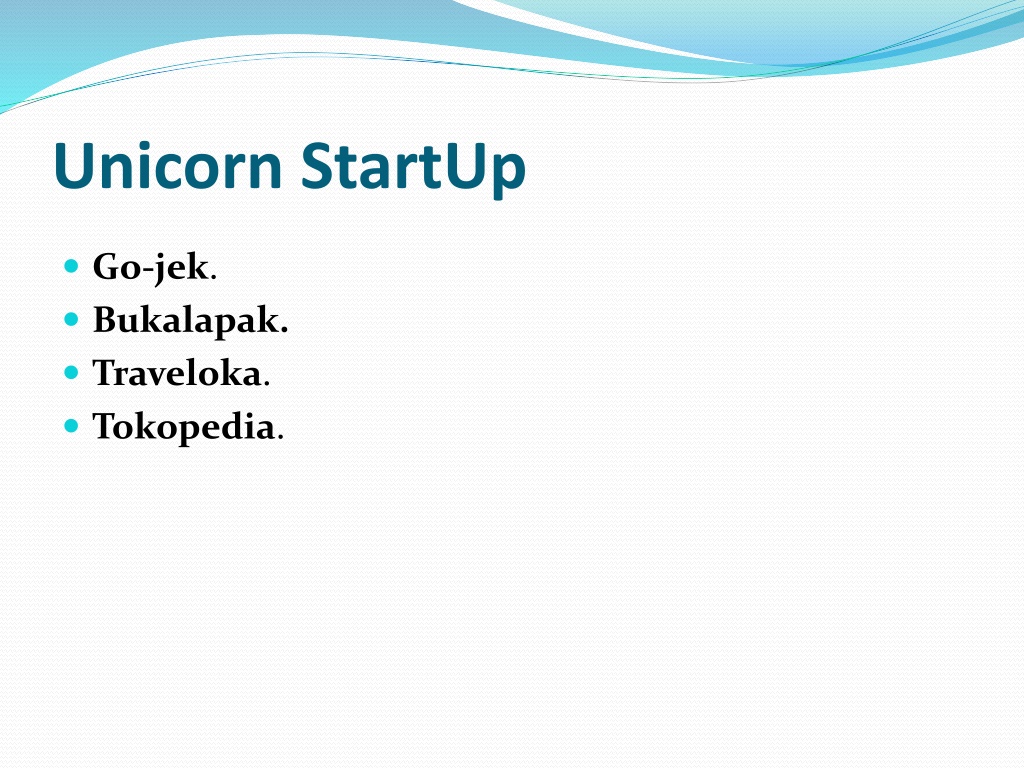 Unicorn StartUp

- Go-jek.
- Bukalapak.
- Traveloka.
- Tokopedia.